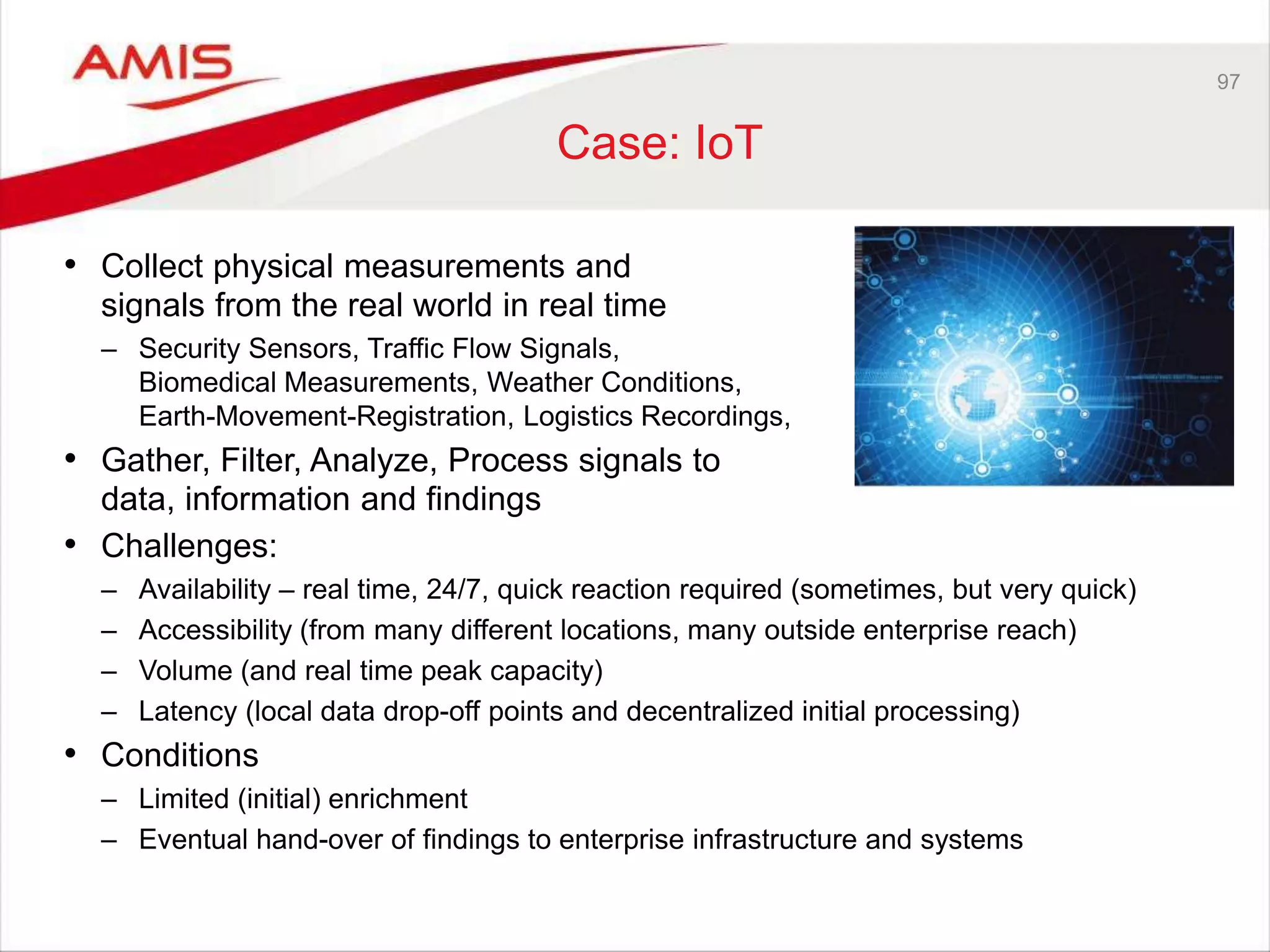 AMIS

97

Case: IoT

• Collect physical measurements and signals from the real world in real time
– Security Sensors, Traffic Flow Signals, Biomedical Measurements, Weather Conditions, Earth-Movement-Registration, Logistics Recordings,
• Gather, Filter, Analyze, Process signals to data, information and findings
• Challenges:
– Availability – real time, 24/7, quick reaction required (sometimes, but very quick)
– Accessibility (from many different locations, many outside enterprise reach)
– Volume (and real time peak capacity)
– Latency (local data drop-off points and decentralized initial processing)
• Conditions
– Limited (initial) enrichment
– Eventual hand-over of findings to enterprise infrastructure and systems